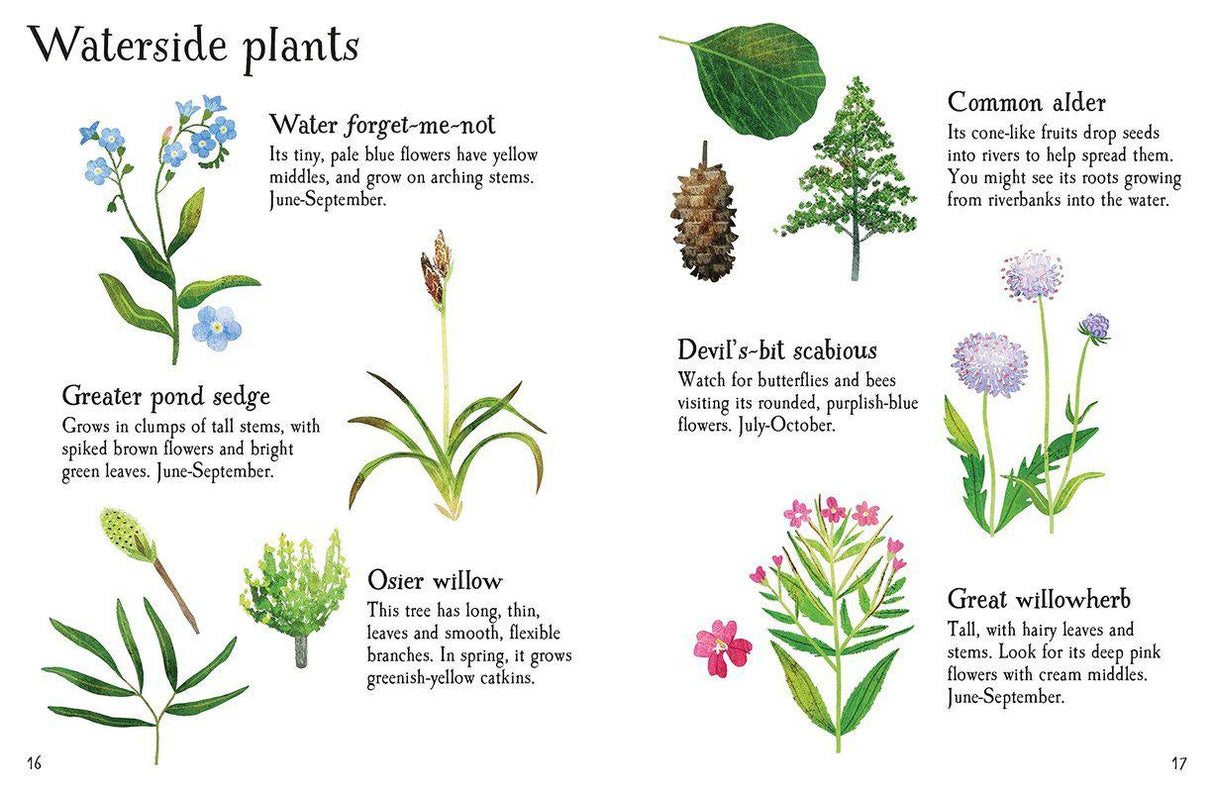 Waterside plants

Water forget-me-not
Its tiny, pale blue flowers have yellow middles, and grow on arching stems. June-September.

Greater pond sedge
Grows in clumps of tall stems, with spiked brown flowers and bright green leaves. June-September.

Osier willow
This tree has long, thin, leaves and smooth, flexible branches. In spring, it grows greenish-yellow catkins.

16

Common alder
Its cone-like fruits drop seeds into rivers to help spread them. You might see its roots growing from riverbanks into the water.

Devil's-bit scabious
Watch for butterflies and bees visiting its rounded, purplish-blue flowers. July-October.

Great willowherb
Tall, with hairy leaves and stems. Look for its deep pink flowers with cream middles. June-September.

17